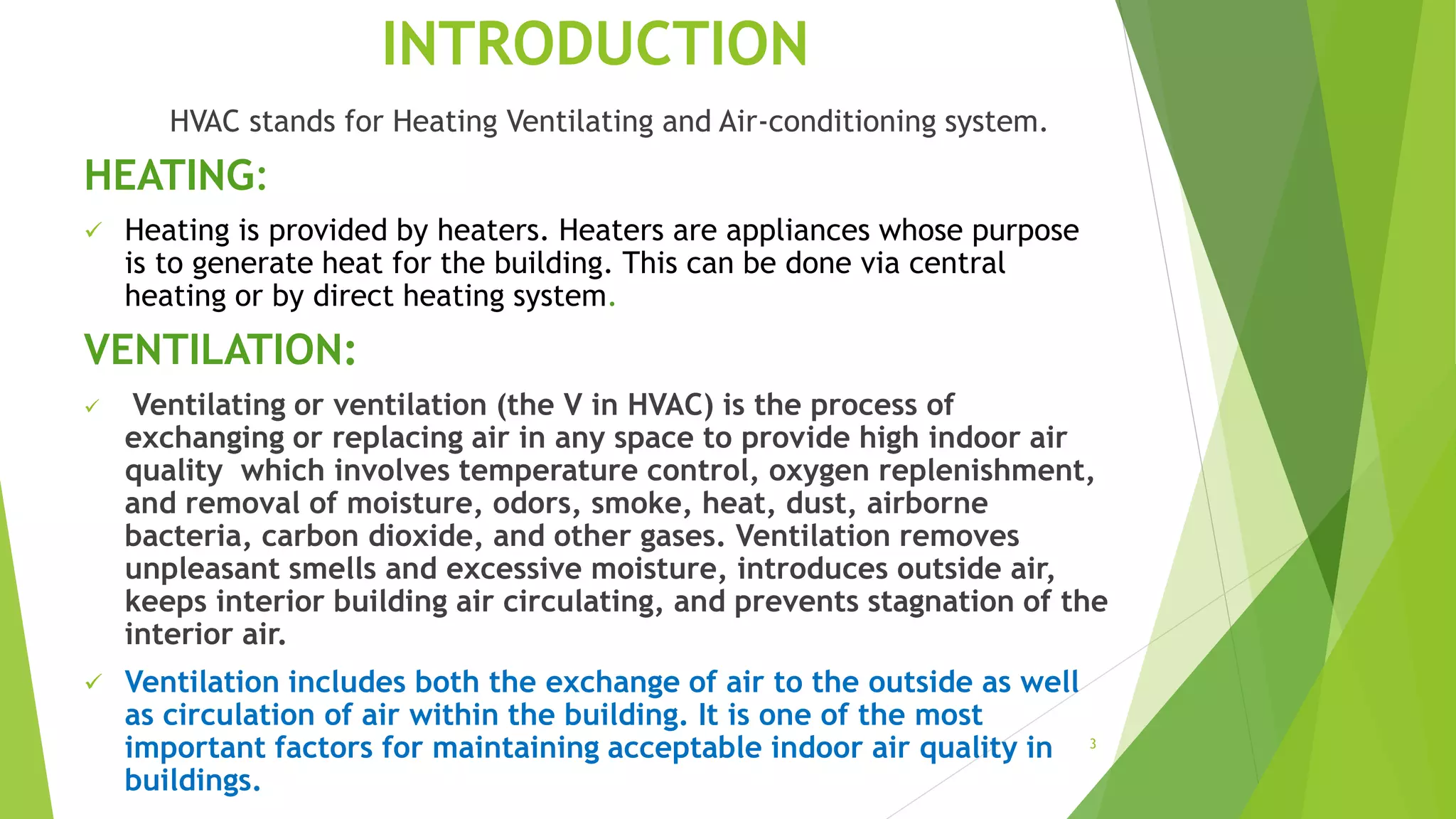 INTRODUCTION

HVAC stands for Heating Ventilating and Air-conditioning system.

HEATING:

✓ Heating is provided by heaters. Heaters are appliances whose purpose is to generate heat for the building. This can be done via central heating or by direct heating system.

VENTILATION:

✓ Ventilating or ventilation (the V in HVAC) is the process of exchanging or replacing air in any space to provide high indoor air quality which involves temperature control, oxygen replenishment, and removal of moisture, odors, smoke, heat, dust, airborne bacteria, carbon dioxide, and other gases. Ventilation removes unpleasant smells and excessive moisture, introduces outside air, keeps interior building air circulating, and prevents stagnation of the interior air.

✓ Ventilation includes both the exchange of air to the outside as well as circulation of air within the building. It is one of the most important factors for maintaining acceptable indoor air quality in buildings.

3